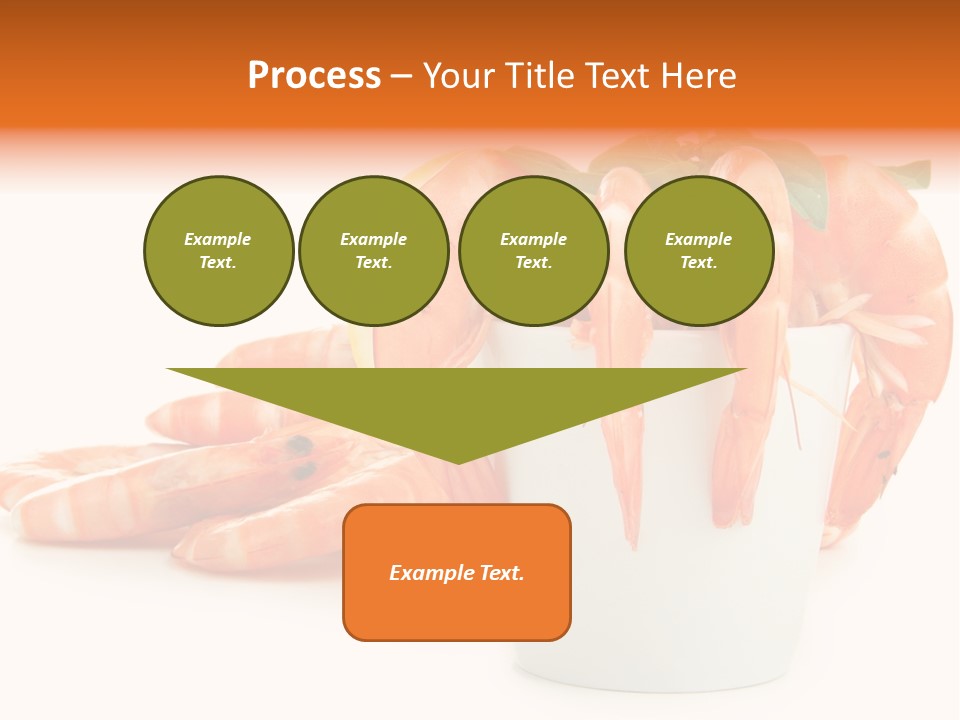 Process – Your Title Text Here

Example Text.

Example Text.

Example Text.

Example Text.

Example Text.